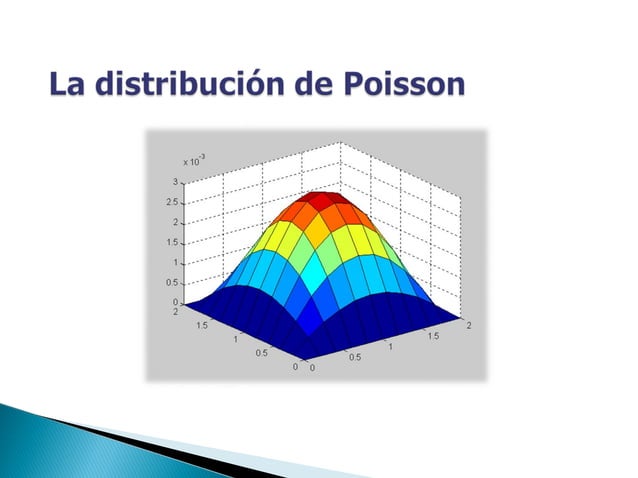 La distribución de Poisson

$\times 10^{-3}$
3
2.5
2
1.5
1
0.5
0
2
1.5
1
0.5
0
0
0.5
1
1.5
2